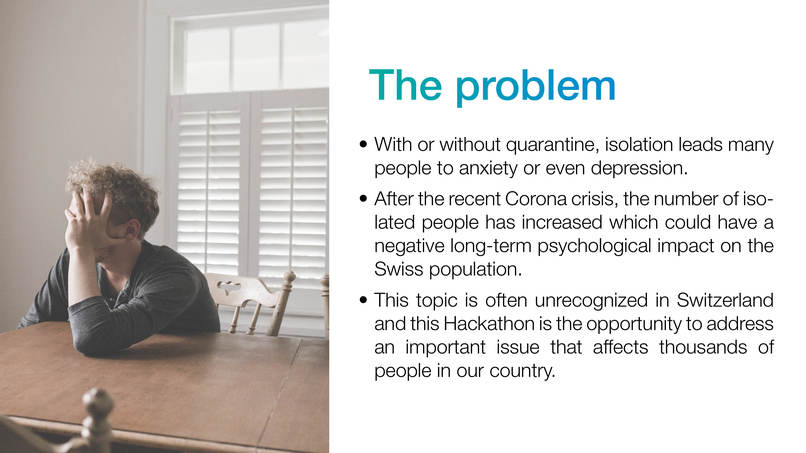 The problem

• With or without quarantine, isolation leads many people to anxiety or even depression.

• After the recent Corona crisis, the number of isolated people has increased which could have a negative long-term psychological impact on the Swiss population.

• This topic is often unrecognized in Switzerland and this Hackathon is the opportunity to address an important issue that affects thousands of people in our country.